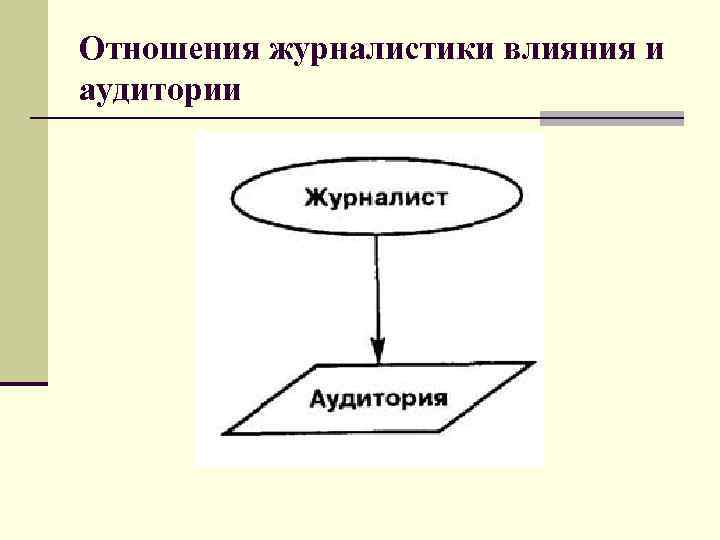 Отношения журналистики влияния и аудитории

Журналист

Аудитория